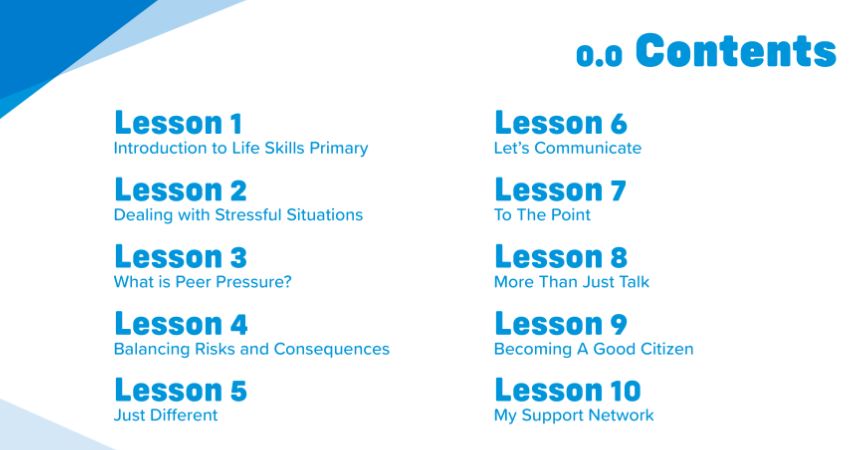 0.0 Contents

Lesson 1
Introduction to Life Skills Primary

Lesson 2
Dealing with Stressful Situations

Lesson 3
What is Peer Pressure?

Lesson 4
Balancing Risks and Consequences

Lesson 5
Just Different

Lesson 6
Let's Communicate

Lesson 7
To The Point

Lesson 8
More Than Just Talk

Lesson 9
Becoming A Good Citizen

Lesson 10
My Support Network